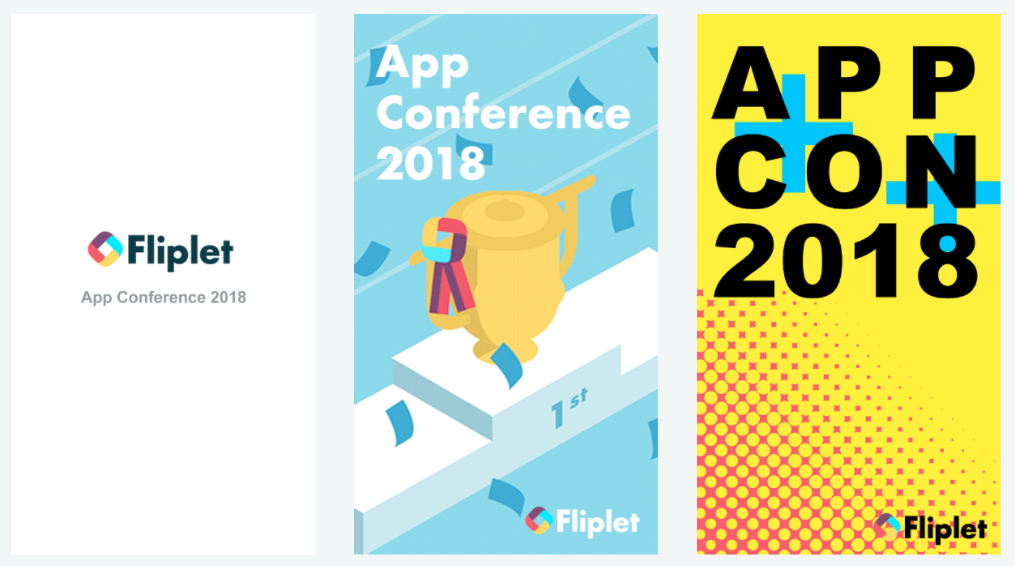 Fliplet
App Conference 2018

App Conference 2018

1st

Fliplet

APP CON 2018

Fliplet